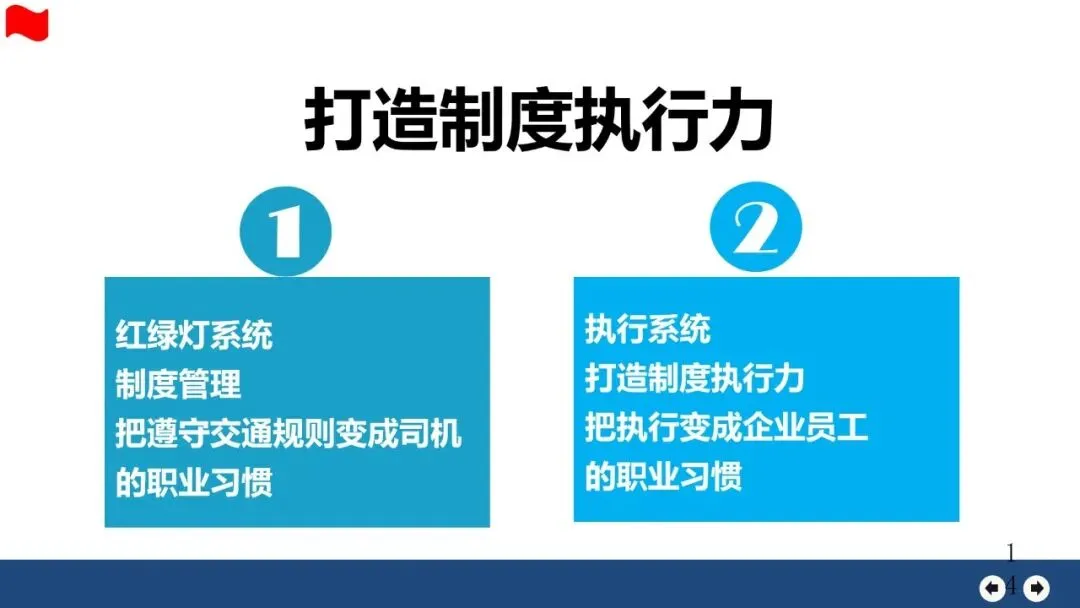 打造制度执行力

1

红绿灯系统
制度管理
把遵守交通规则变成司机的职业习惯

2

执行系统
打造制度执行力
把执行变成企业员工的职业习惯

14